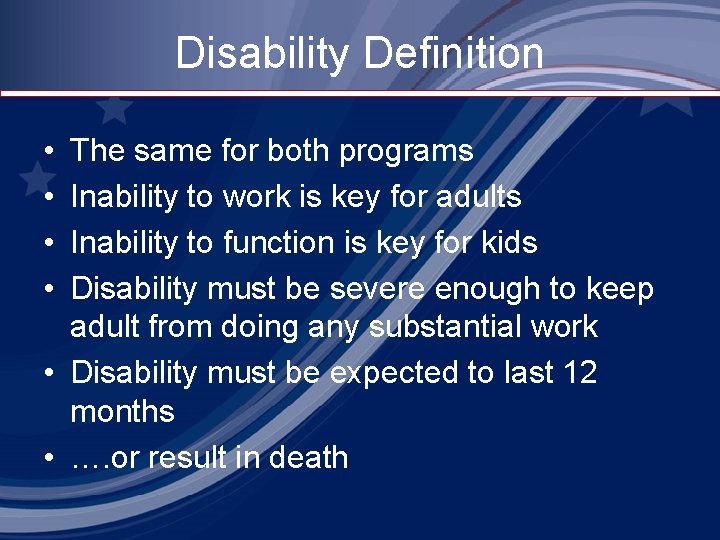 Disability Definition

• The same for both programs
• Inability to work is key for adults
• Inability to function is key for kids
• Disability must be severe enough to keep adult from doing any substantial work
• Disability must be expected to last 12 months
• ….or result in death